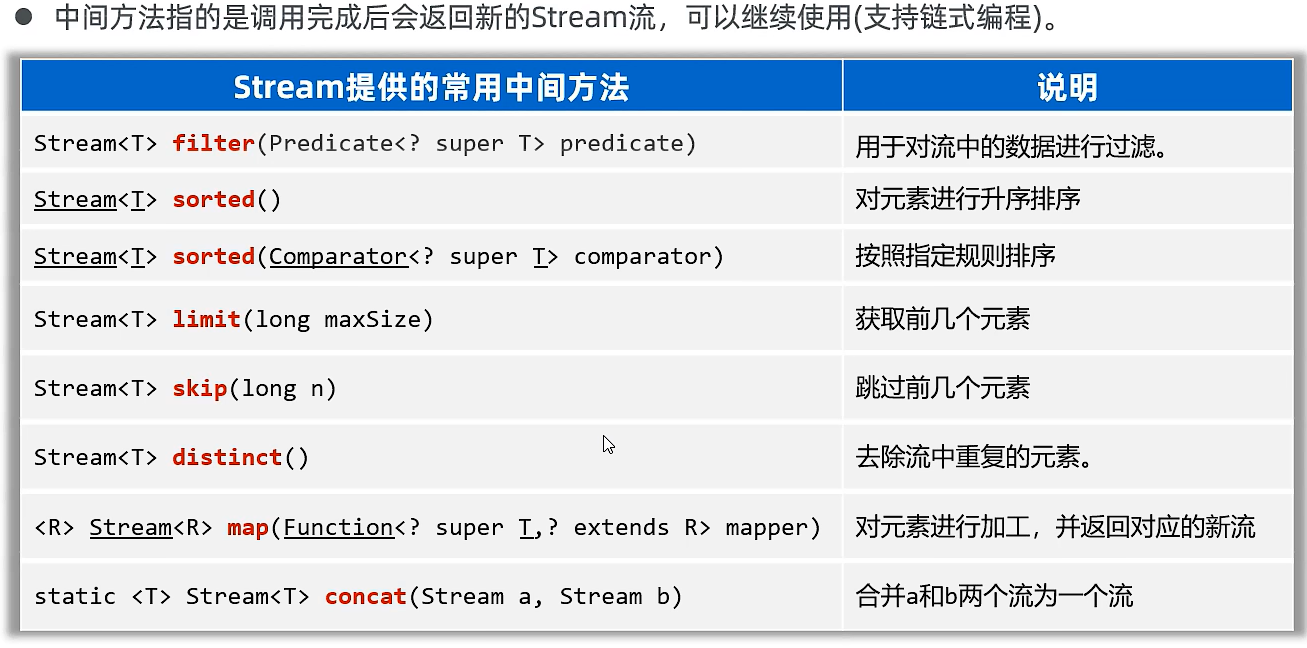 ● 中间方法指的是调用完成后会返回新的Stream流，可以继续使用(支持链式编程)。

| Stream提供的常用中间方法 | 说明 |
|---|---|
| Stream<T> filter(Predicate<? super T> predicate) | 用于对流中的数据进行过滤。 |
| Stream<T> sorted() | 对元素进行升序排序 |
| Stream<T> sorted(Comparator<? super T> comparator) | 按照指定规则排序 |
| Stream<T> limit(long maxSize) | 获取前几个元素 |
| Stream<T> skip(long n) | 跳过前几个元素 |
| Stream<T> distinct() | 去除流中重复的元素。 |
| <R> Stream<R> map(Function<? super T,? extends R> mapper) | 对元素进行加工，并返回对应的新流 |
| static <T> Stream<T> concat(Stream a, Stream b) | 合并a和b两个流为一个流 |